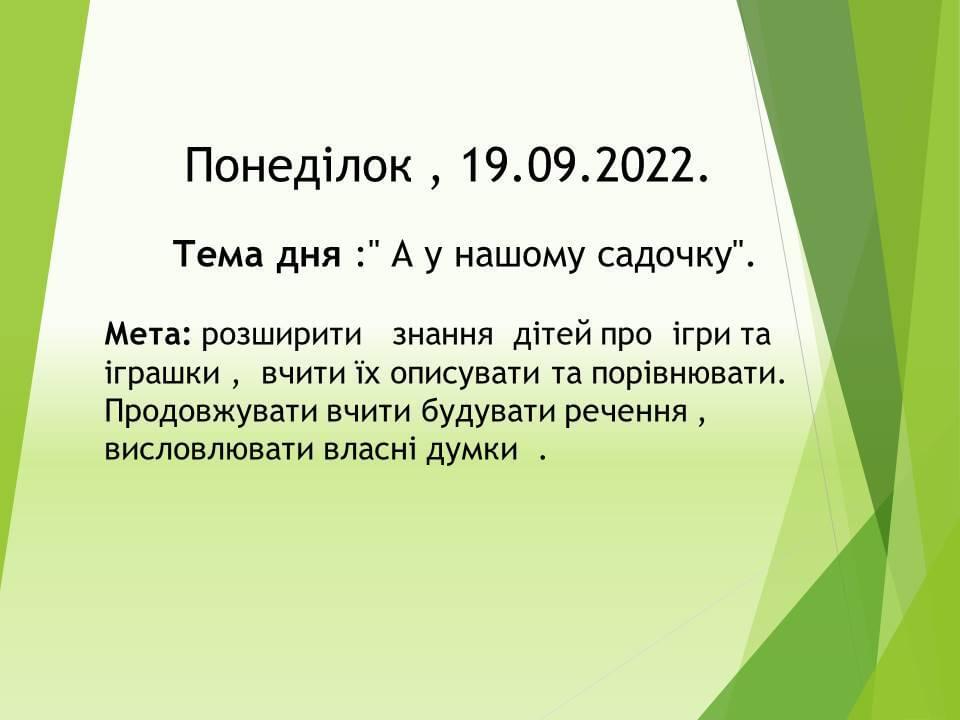 Понеділок , 19.09.2022.

Тема дня :" А у нашому садочку".

Мета: розширити знання дітей про ігри та іграшки , вчити їх описувати та порівнювати. Продовжувати вчити будувати речення , висловлювати власні думки .